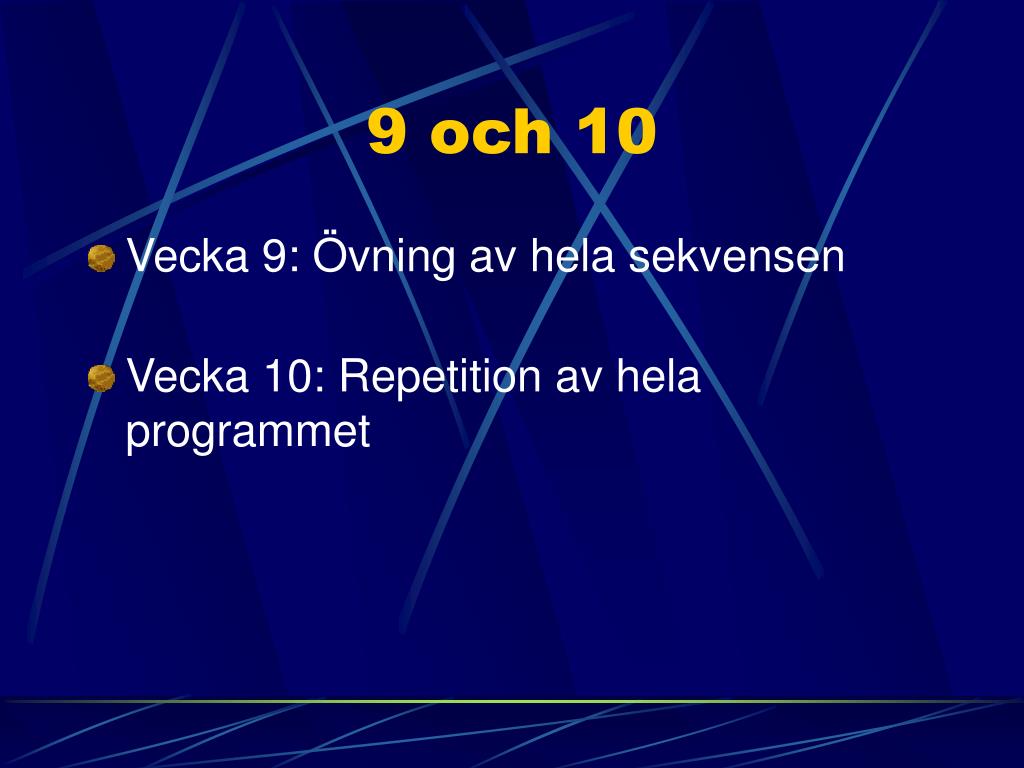 9 och 10

Vecka 9: Övning av hela sekvensen

Vecka 10: Repetition av hela programmet